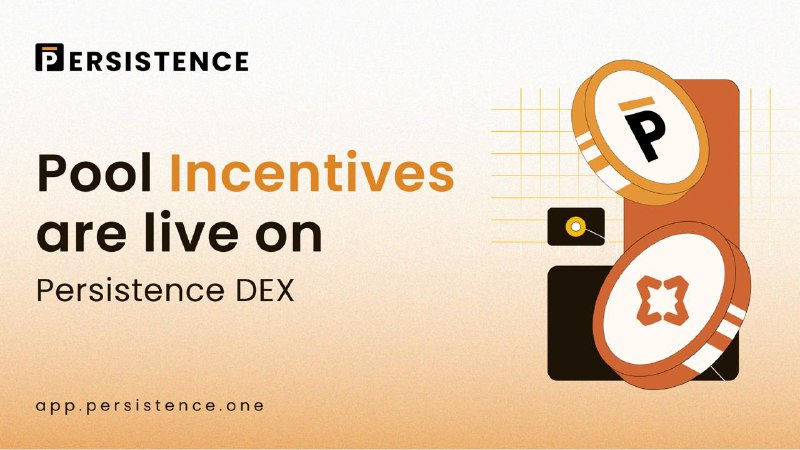 PERSISTENCE

Pool Incentives are live on

Persistence DEX

app.persistence.one